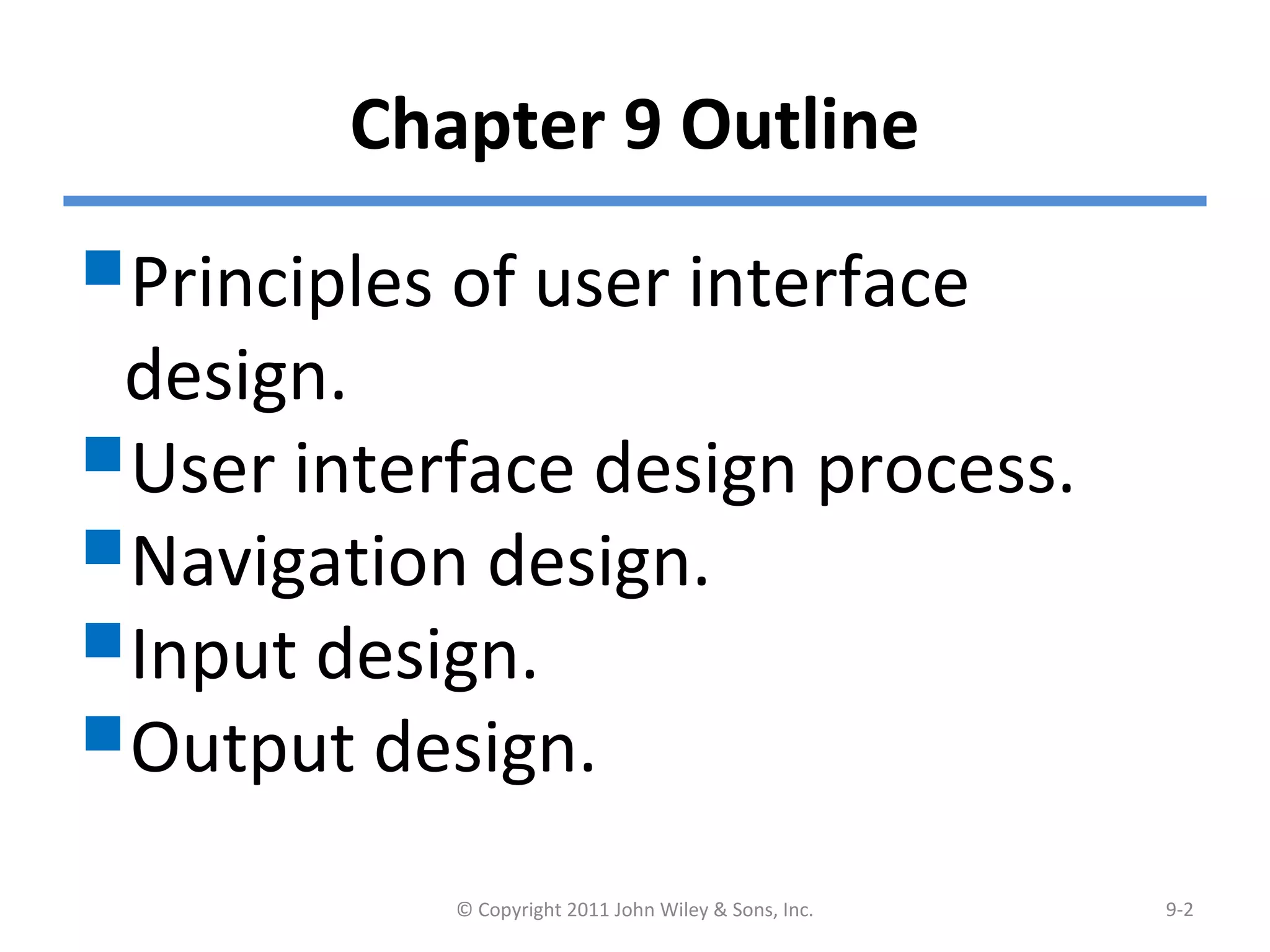 Chapter 9 Outline

Principles of user interface design.

User interface design process.

Navigation design.

Input design.

Output design.

© Copyright 2011 John Wiley & Sons, Inc.

9-2